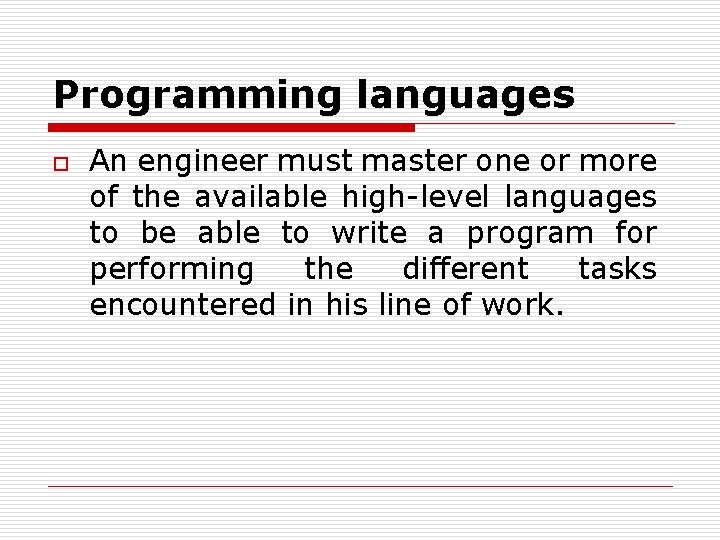 Programming languages

An engineer must master one or more of the available high-level languages to be able to write a program for performing the different tasks encountered in his line of work.